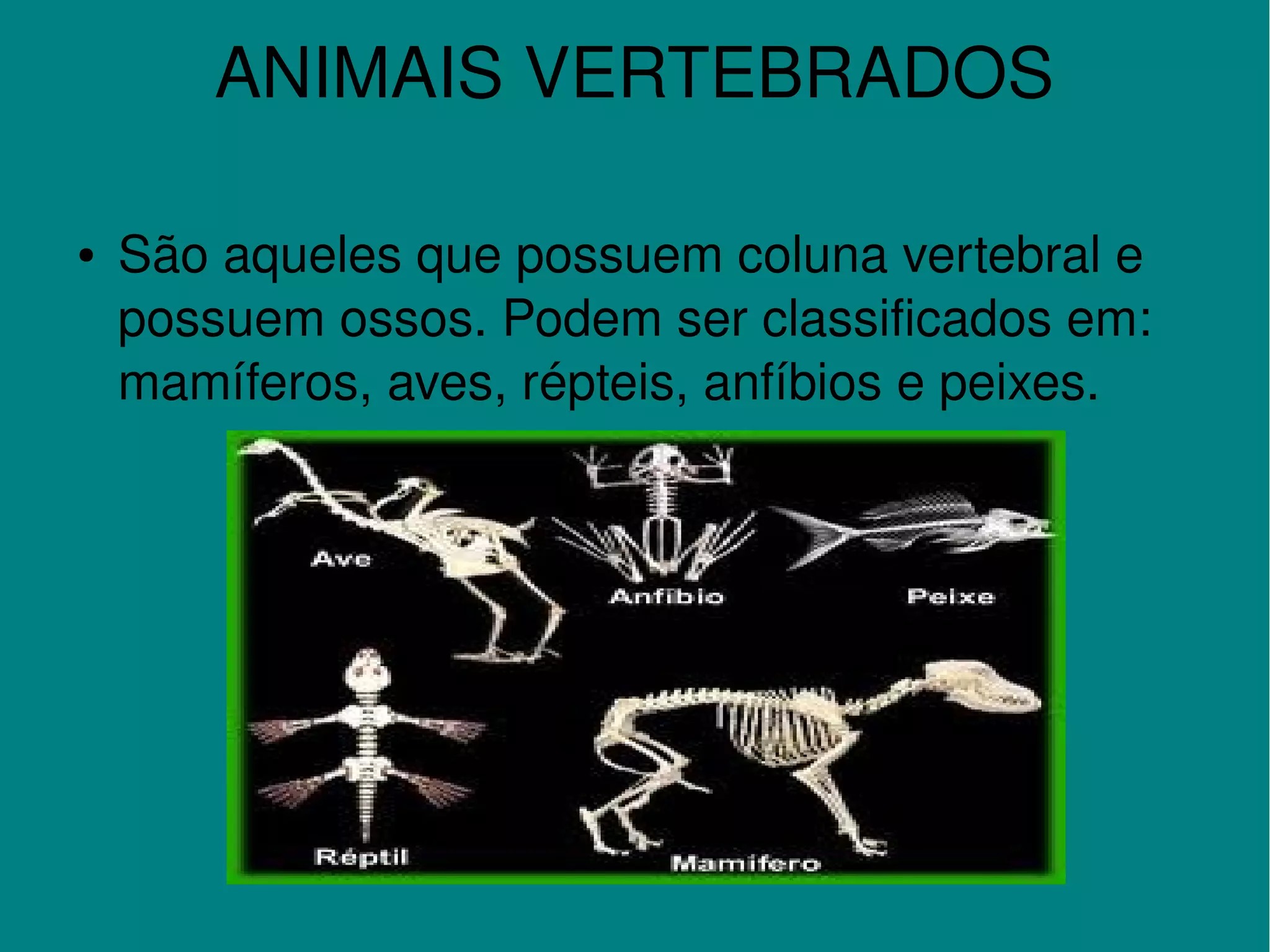 ANIMAIS VERTEBRADOS

• São aqueles que possuem coluna vertebral e possuem ossos. Podem ser classificados em: mamíferos, aves, répteis, anfíbios e peixes.

Ave

Anfíbio

Peixe

Réptil

Mamífero